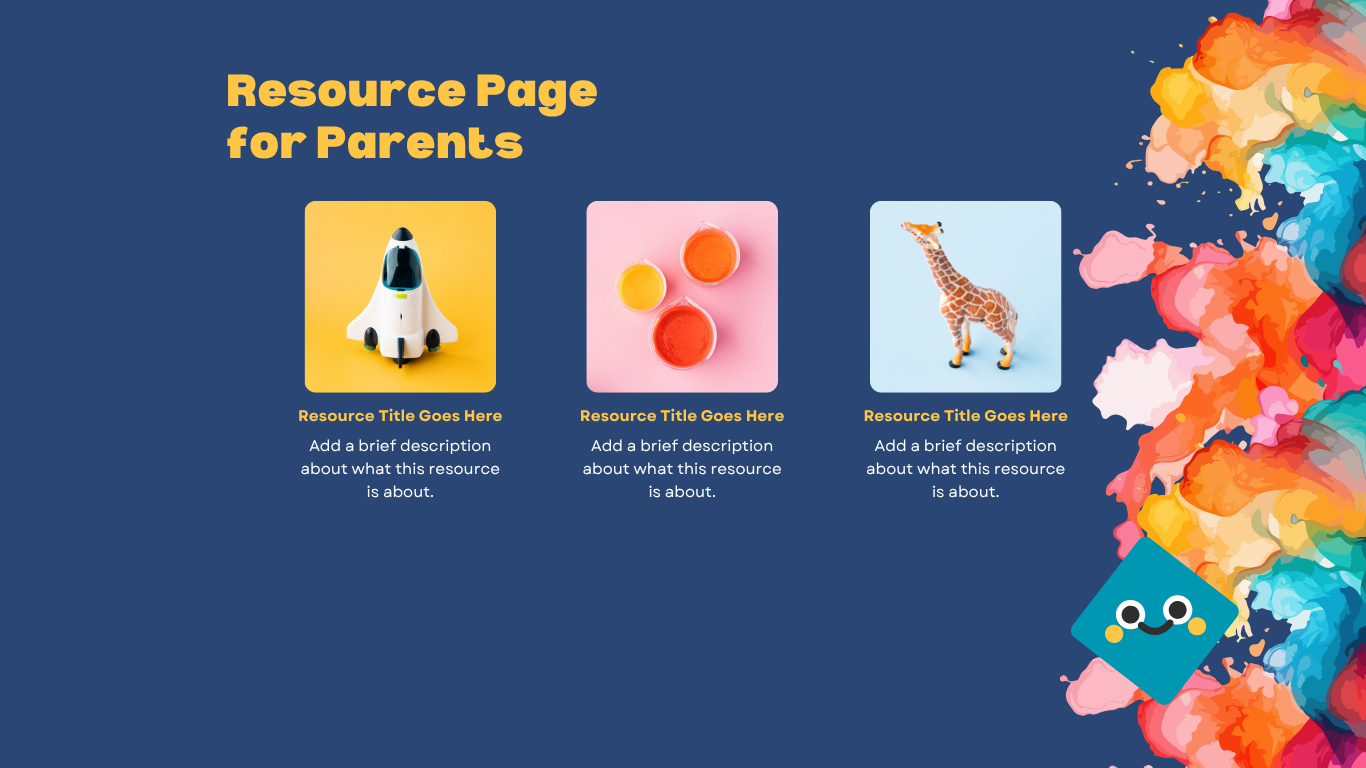 Resource Page for Parents

Resource Title Goes Here

Add a brief description about what this resource is about.

Resource Title Goes Here

Add a brief description about what this resource is about.

Resource Title Goes Here

Add a brief description about what this resource is about.